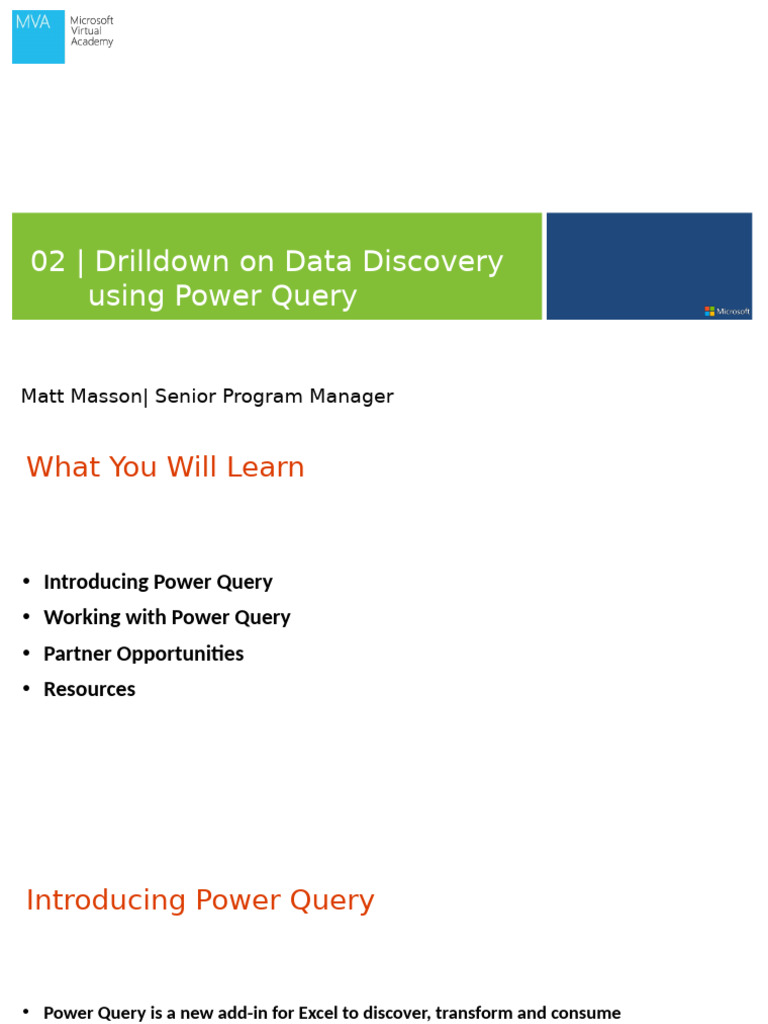 MVA Microsoft Virtual Academy

02 | Drilldown on Data Discovery using Power Query

Microsoft

Matt Masson| Senior Program Manager

What You Will Learn

• Introducing Power Query
• Working with Power Query
• Partner Opportunities
• Resources

Introducing Power Query

• Power Query is a new add-in for Excel to discover, transform and consume